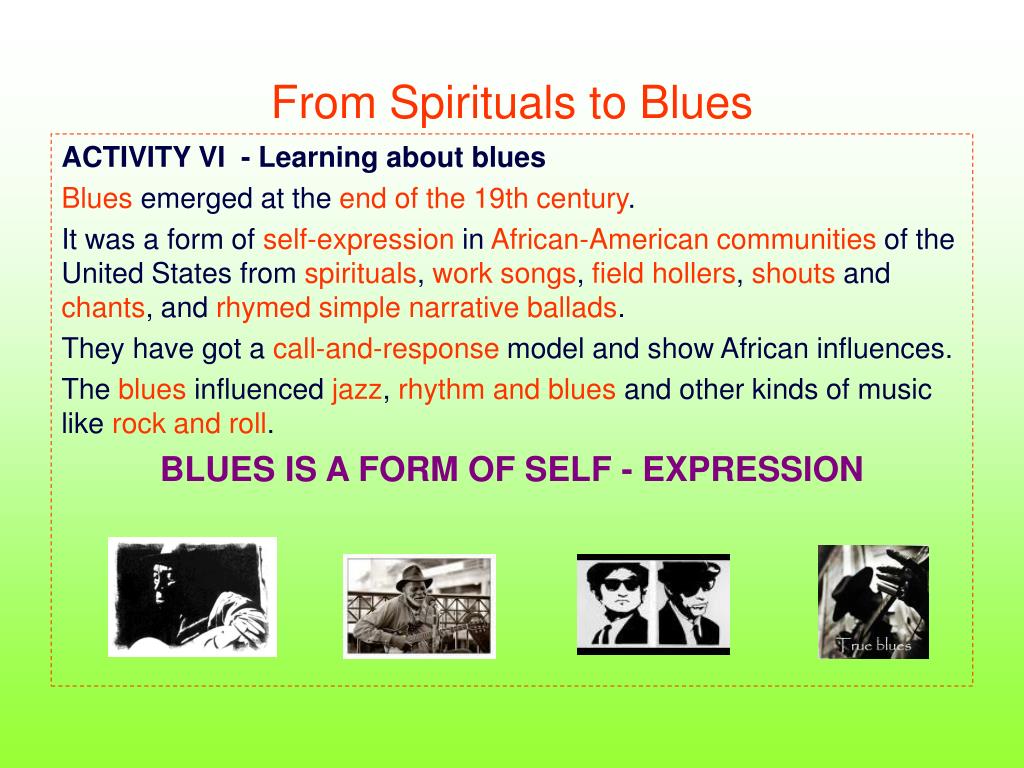 From Spirituals to Blues

ACTIVITY VI - Learning about blues

Blues emerged at the end of the 19th century.

It was a form of self-expression in African-American communities of the United States from spirituals, work songs, field hollers, shouts and chants, and rhymed simple narrative ballads.

They have got a call-and-response model and show African influences.

The blues influenced jazz, rhythm and blues and other kinds of music like rock and roll.

BLUES IS A FORM OF SELF - EXPRESSION

True blues